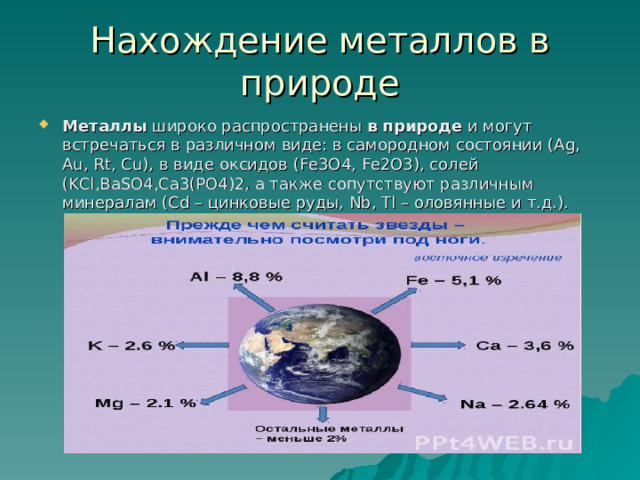 Нахождение металлов в природе

Металлы широко распространены в природе и могут встречаться в различном виде: в самородном состоянии (Ag, Au, Rt, Cu), в виде оксидов (Fe3O4, Fe2O3), солей (KCl,BaSO4,Ca3(PO4)2, а также сопутствуют различным минералам (Cd – цинковые руды, Nb, Tl – оловянные и т.д.).

Прежде чем считать звезды – внимательно посмотри под ноги.

восточное изречение

Al – 8,8 %

Fe – 5,1 %

K – 2.6 %

Ca – 3,6 %

Mg – 2.1 %

Na – 2.64 %

Остальные металлы – меньше 2%

PPt4WEB.ru